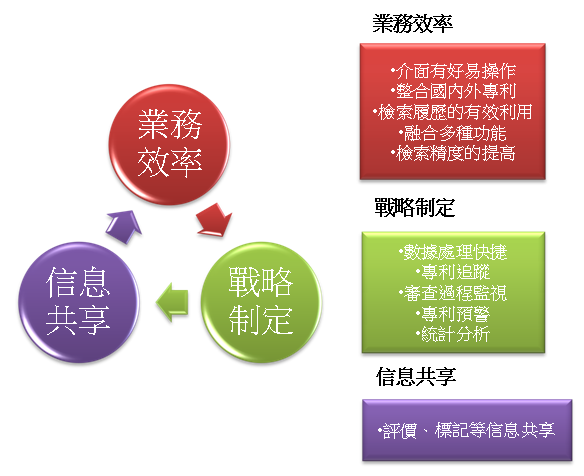 業務效率

戰略制定

信息共享

業務效率

•介面有好易操作
•整合國內外專利
•檢索履歷的有效利用
•融合多種功能
•檢索精度的提高

戰略制定

•數據處理快捷
•專利追蹤
•審查過程監視
•專利預警
•統計分析

信息共享

•評價、標記等信息共享